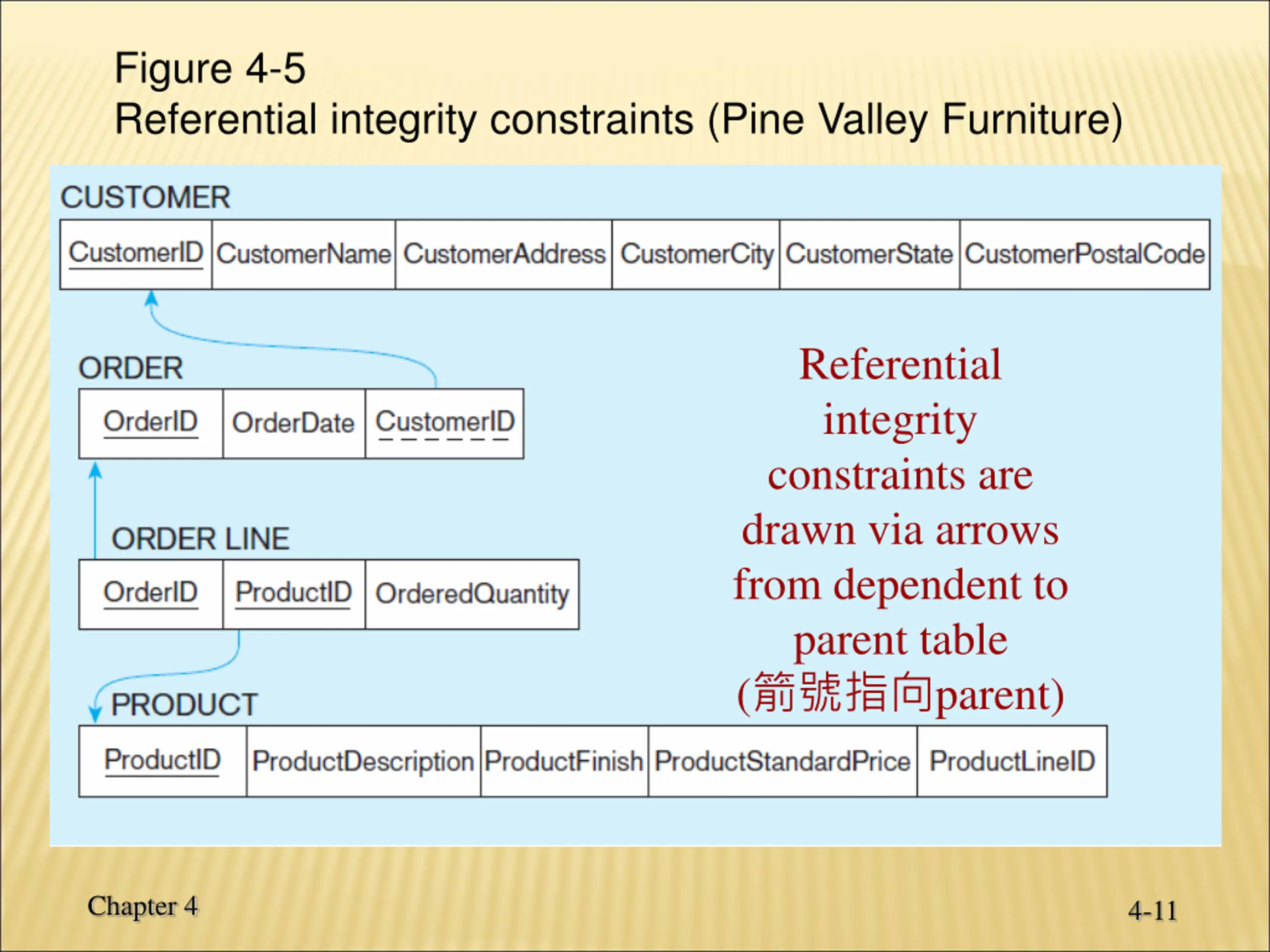 Figure 4-5
Referential integrity constraints (Pine Valley Furniture)

CUSTOMER

| CustomerID | CustomerName | CustomerAddress | CustomerCity | CustomerState | CustomerPostalCode |
|---|---|---|---|---|---|

ORDER

| OrderID | OrderDate | CustomerID |
|---|---|---|

ORDER LINE

| OrderID | ProductID | OrderedQuantity |
|---|---|---|

PRODUCT

| ProductID | ProductDescription | ProductFinish | ProductStandardPrice | ProductLineID |
|---|---|---|---|---|

Referential integrity constraints are drawn via arrows from dependent to parent table (箭號指向parent)

Chapter 4

4-11